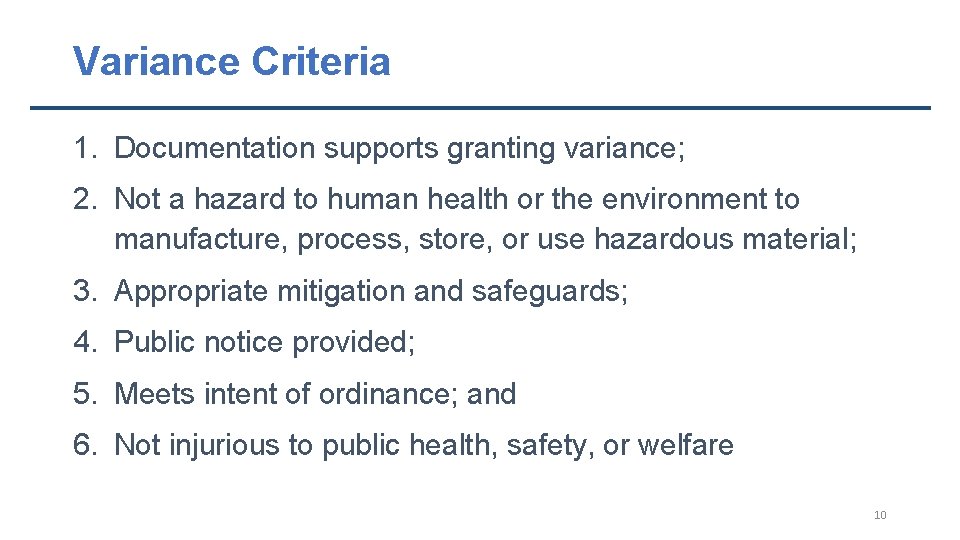 Variance Criteria

1. Documentation supports granting variance;

2. Not a hazard to human health or the environment to manufacture, process, store, or use hazardous material;

3. Appropriate mitigation and safeguards;

4. Public notice provided;

5. Meets intent of ordinance; and

6. Not injurious to public health, safety, or welfare

10